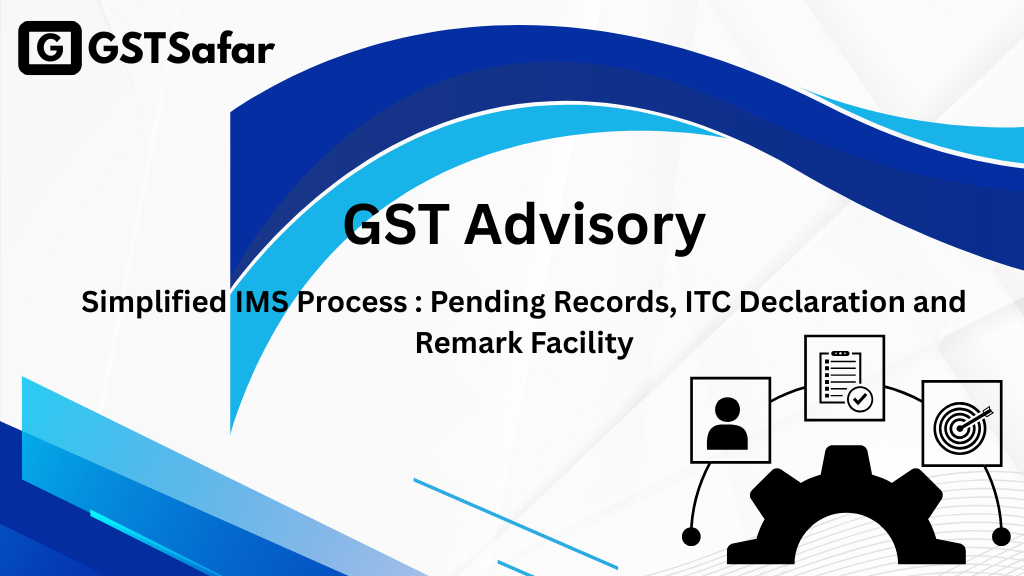 G GSTSafar

GST Advisory

Simplified IMS Process : Pending Records, ITC Declaration and Remark Facility